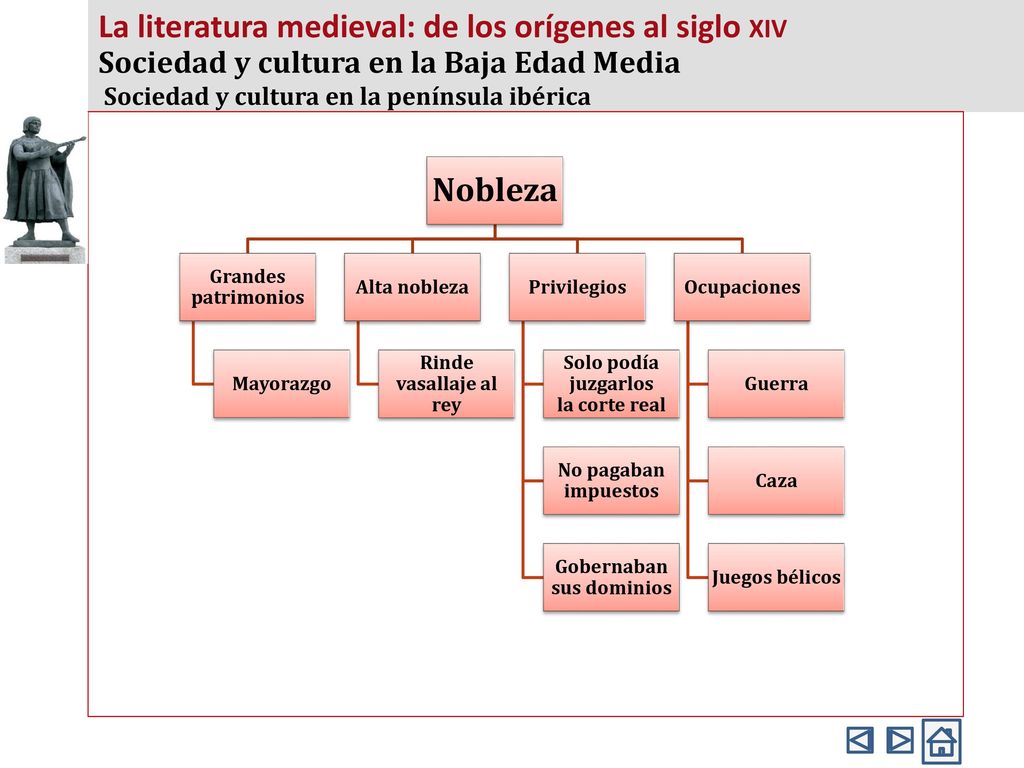 La literatura medieval: de los orígenes al siglo XIV
Sociedad y cultura en la Baja Edad Media
Sociedad y cultura en la península ibérica

Nobleza

Grandes patrimonios

Mayorazgo

Alta nobleza

Rinde vasallaje al rey

Privilegios

Solo podía juzgarlos la corte real

No pagaban impuestos

Gobernaban sus dominios

Ocupaciones

Guerra

Caza

Juegos bélicos